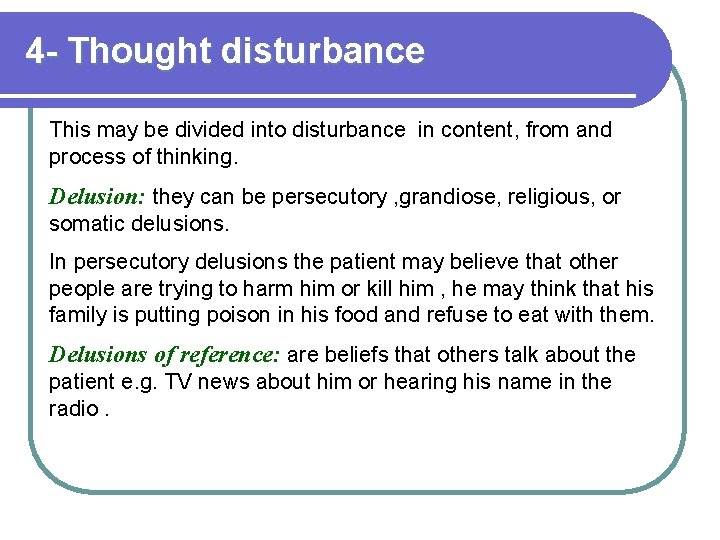 4- Thought disturbance

This may be divided into disturbance in content, from and process of thinking.

Delusion: they can be persecutory ,grandiose, religious, or somatic delusions.

In persecutory delusions the patient may believe that other people are trying to harm him or kill him , he may think that his family is putting poison in his food and refuse to eat with them.

Delusions of reference: are beliefs that others talk about the patient e.g. TV news about him or hearing his name in the radio .